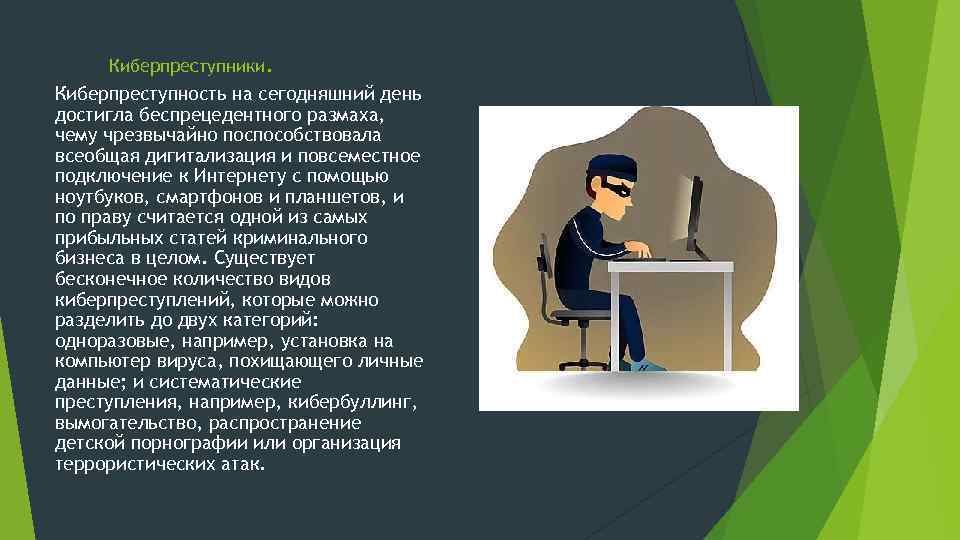 Киберпреступники.

Киберпреступность на сегодняшний день достигла беспрецедентного размаха, чему чрезвычайно поспособствовала всеобщая дигитализация и повсеместное подключение к Интернету с помощью ноутбуков, смартфонов и планшетов, и по праву считается одной из самых прибыльных статей криминального бизнеса в целом. Существует бесконечное количество видов киберпреступлений, которые можно разделить до двух категорий: одноразовые, например, установка на компьютер вируса, похищающего личные данные; и систематические преступления, например, кибербуллинг, вымогательство, распространение детской порнографии или организация террористических атак.